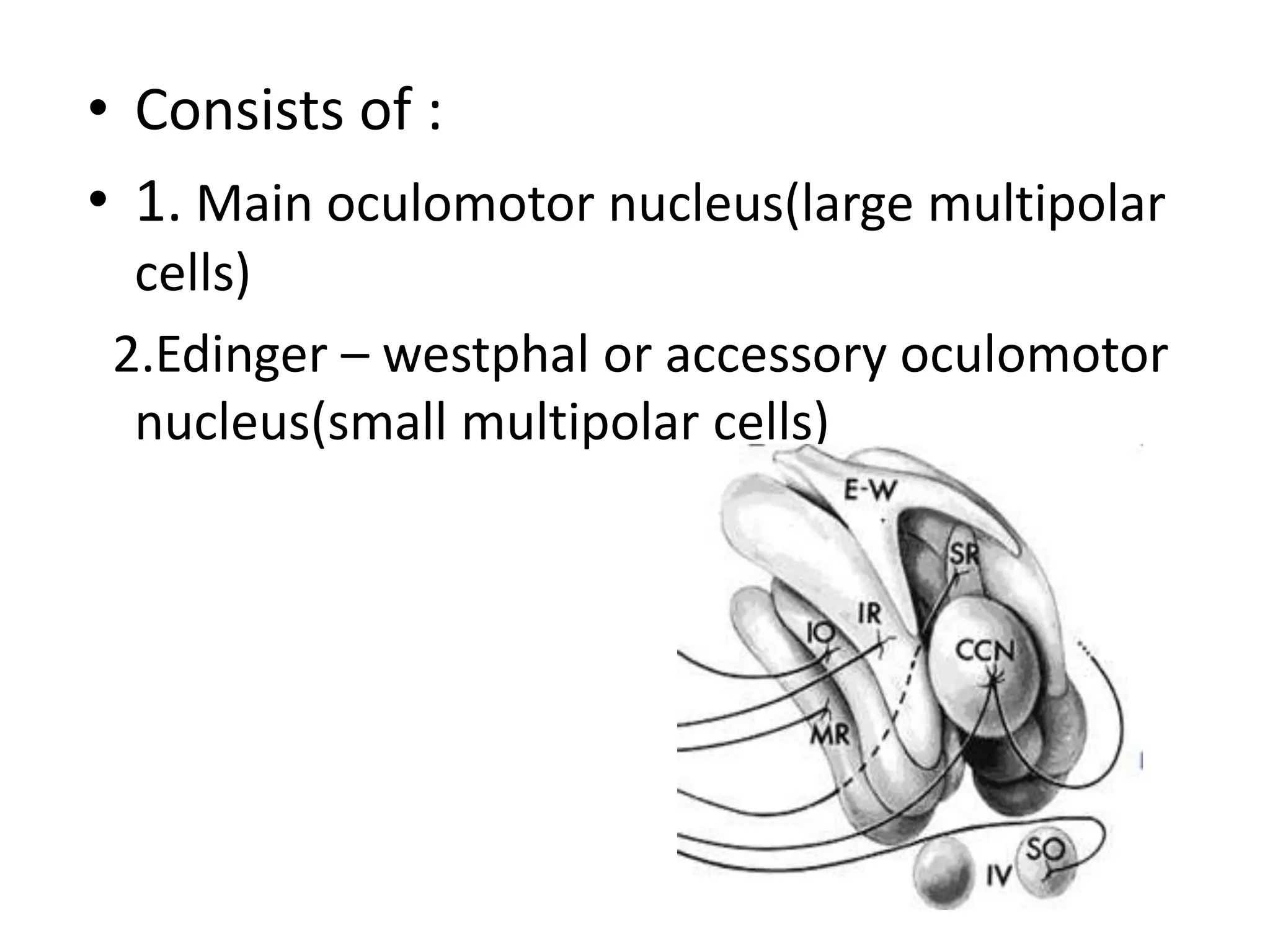 • Consists of :

• 1. Main oculomotor nucleus(large multipolar cells)

2.Edinger – westphal or accessory oculomotor nucleus(small multipolar cells)

E-W
SR
IR
IO
CCN
MR
SO
IV